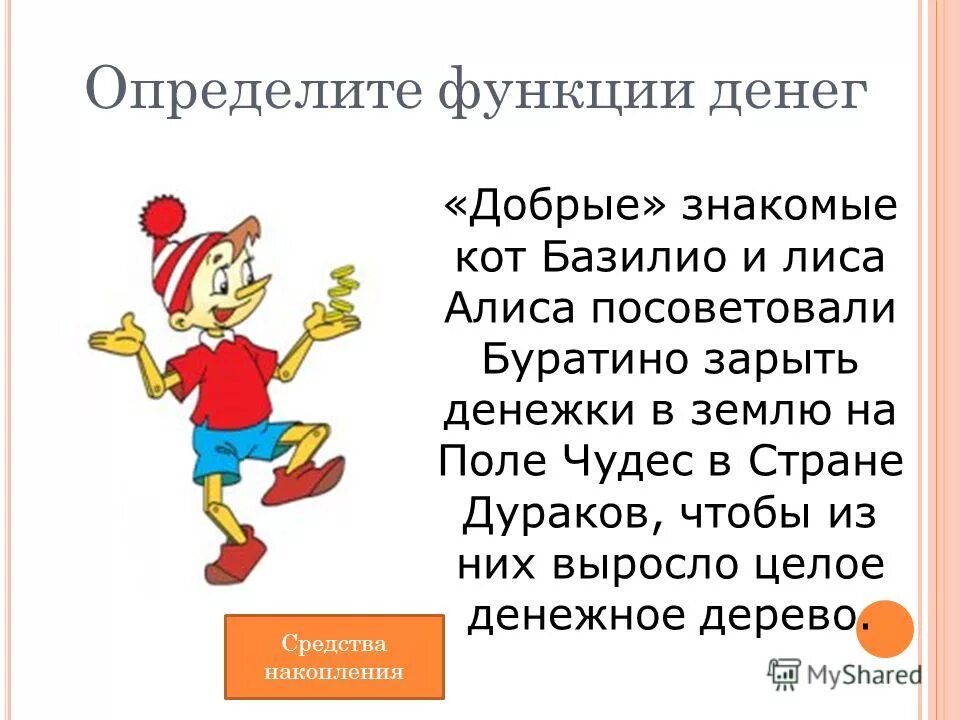 Определите функции денег

«Добрые» знакомые кот Базилио и лиса Алиса посоветовали Буратино зарыть денежки в землю на Поле Чудес в Стране Дураков, чтобы из них выросло целое денежное дерево.

Средства накопления

MyShared